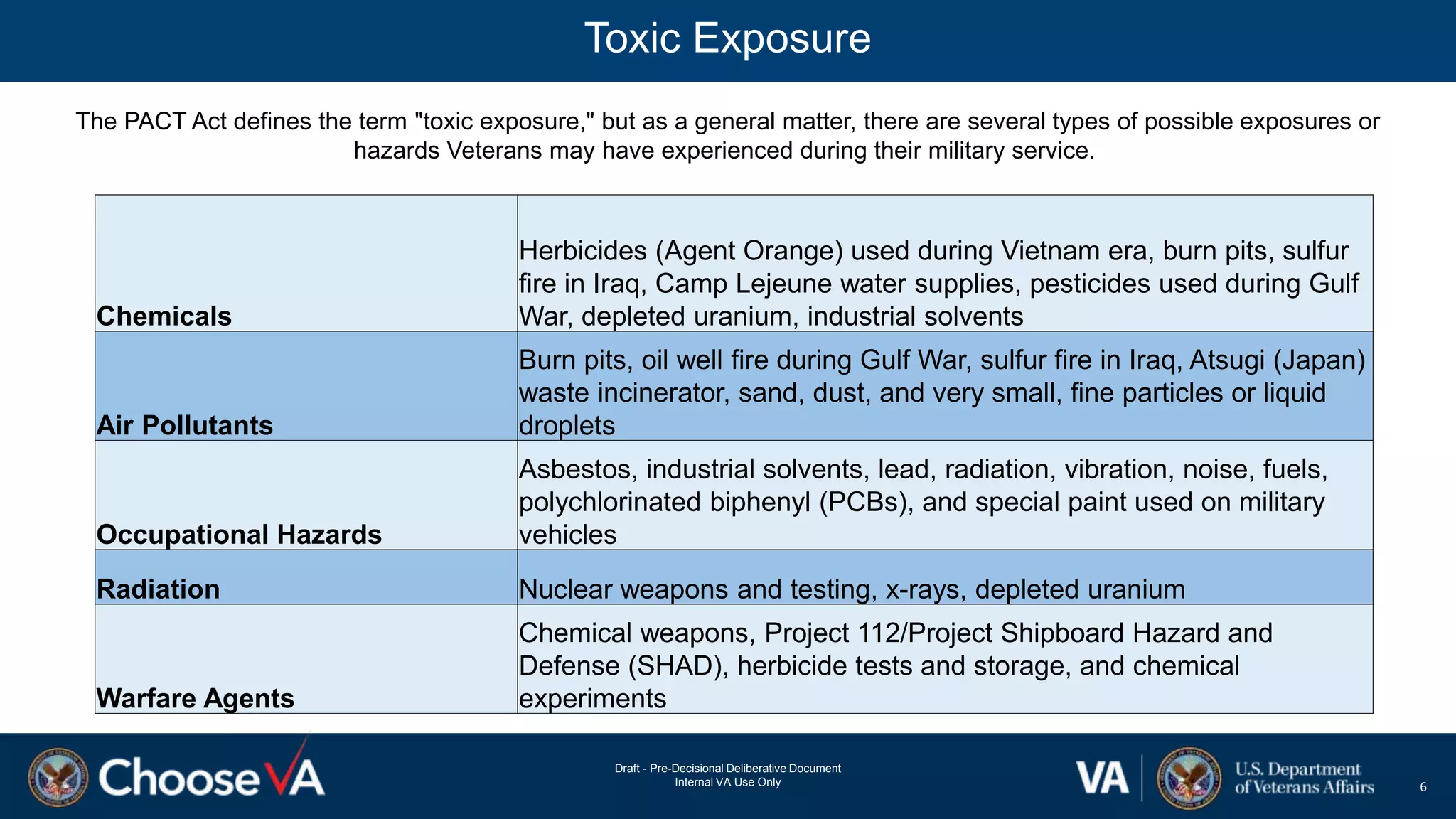 Toxic Exposure

The PACT Act defines the term "toxic exposure," but as a general matter, there are several types of possible exposures or hazards Veterans may have experienced during their military service.

| | |
|---|---|
| **Chemicals** | Herbicides (Agent Orange) used during Vietnam era, burn pits, sulfur fire in Iraq, Camp Lejeune water supplies, pesticides used during Gulf War, depleted uranium, industrial solvents |
| **Air Pollutants** | Burn pits, oil well fire during Gulf War, sulfur fire in Iraq, Atsugi (Japan) waste incinerator, sand, dust, and very small, fine particles or liquid droplets |
| **Occupational Hazards** | Asbestos, industrial solvents, lead, radiation, vibration, noise, fuels, polychlorinated biphenyl (PCBs), and special paint used on military vehicles |
| **Radiation** | Nuclear weapons and testing, x-rays, depleted uranium |
| **Warfare Agents** | Chemical weapons, Project 112/Project Shipboard Hazard and Defense (SHAD), herbicide tests and storage, and chemical experiments |

ChooseVA

Draft - Pre-Decisional Deliberative Document
Internal VA Use Only

VA U.S. Department of Veterans Affairs

6